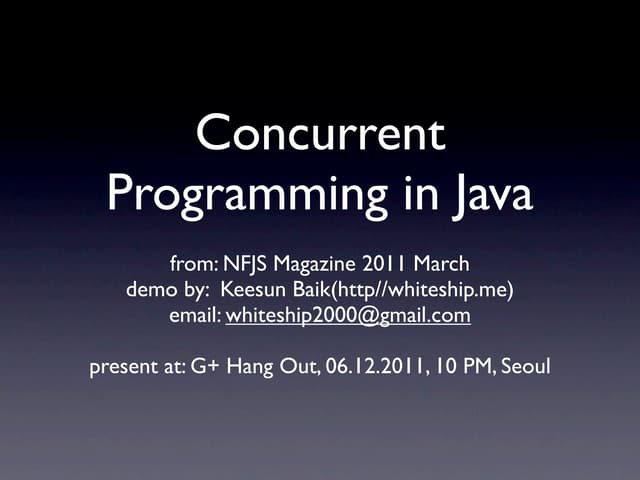 Concurrent Programming in Java

from: NFJS Magazine 2011 March
demo by: Keesun Baik(http//whiteship.me)
email: whiteship2000@gmail.com

present at: G+ Hang Out, 06.12.2011, 10 PM, Seoul